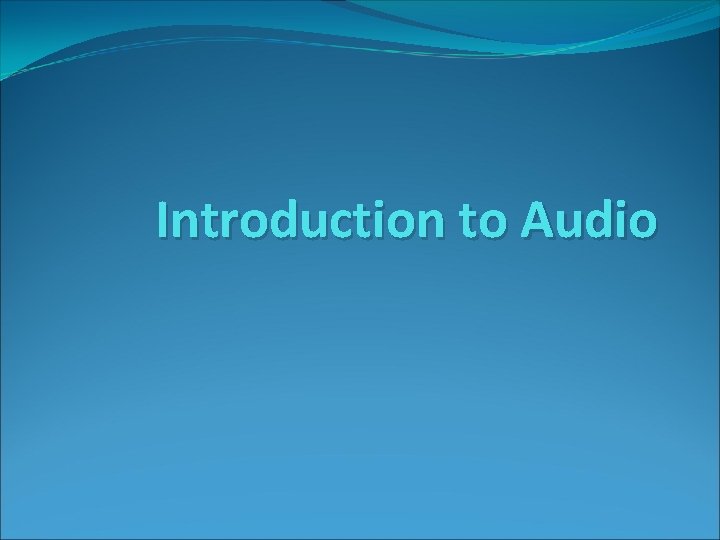 Introduction to Audio